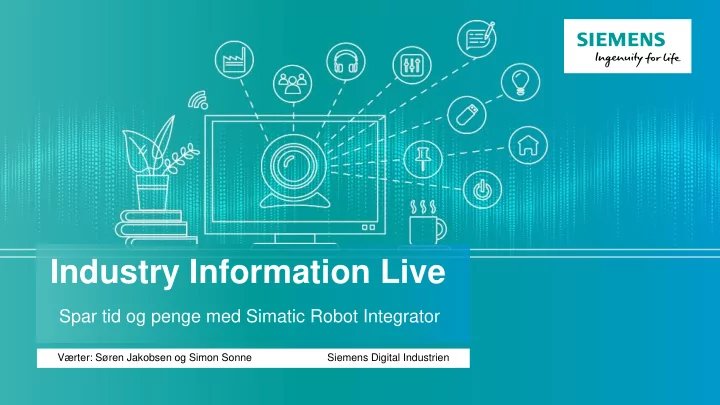 SIEMENS
Ingenuity for life

Industry Information Live

Spar tid og penge med Simatic Robot Integrator

Værter: Søren Jakobsen og Simon Sonne

Siemens Digital Industrien